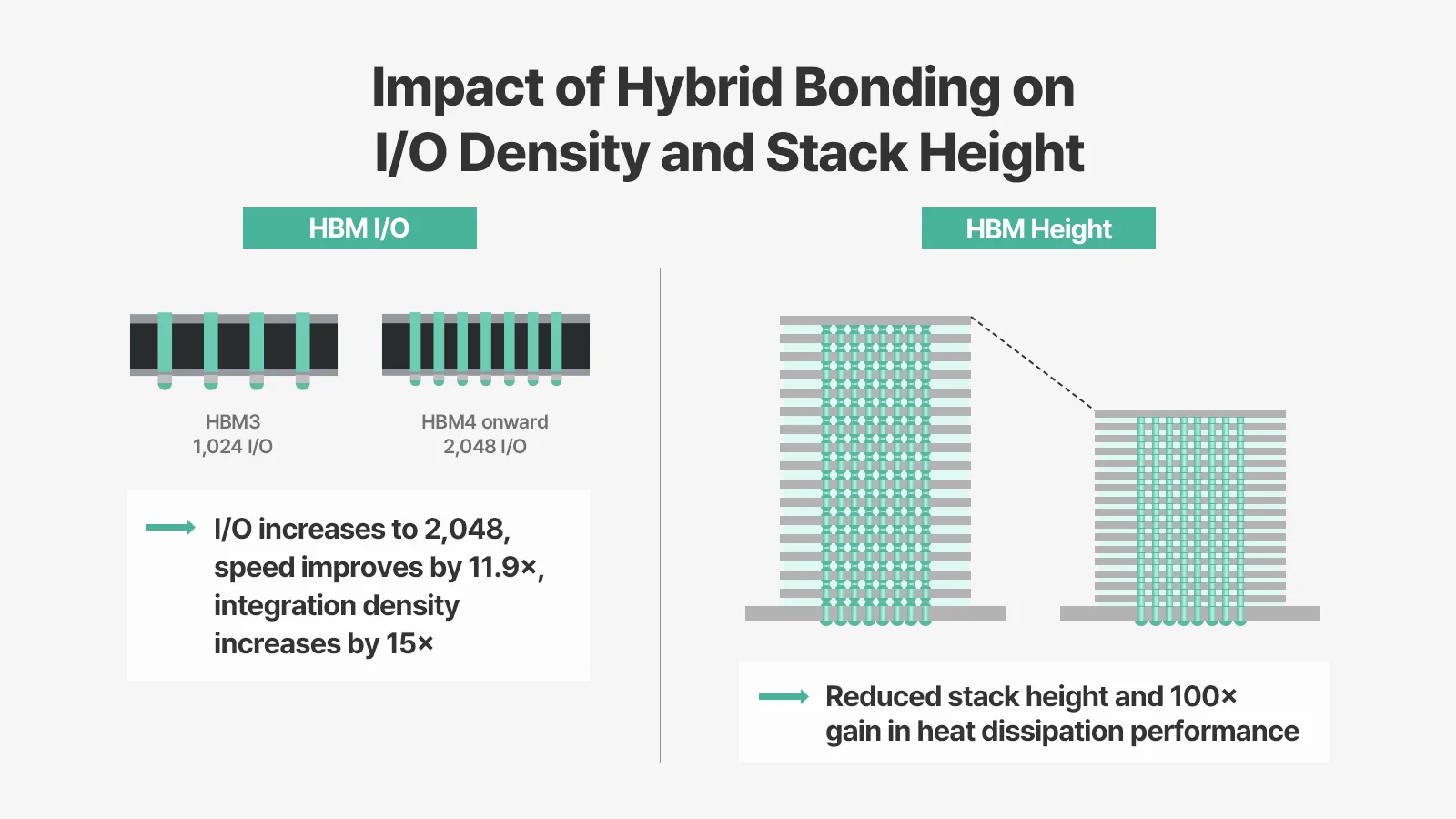 Impact of Hybrid Bonding on I/O Density and Stack Height

HBM I/O

HBM3
1,024 I/O

HBM4 onward
2,048 I/O

I/O increases to 2,048, speed improves by 11.9×, integration density increases by 15×

HBM Height

Reduced stack height and 100× gain in heat dissipation performance